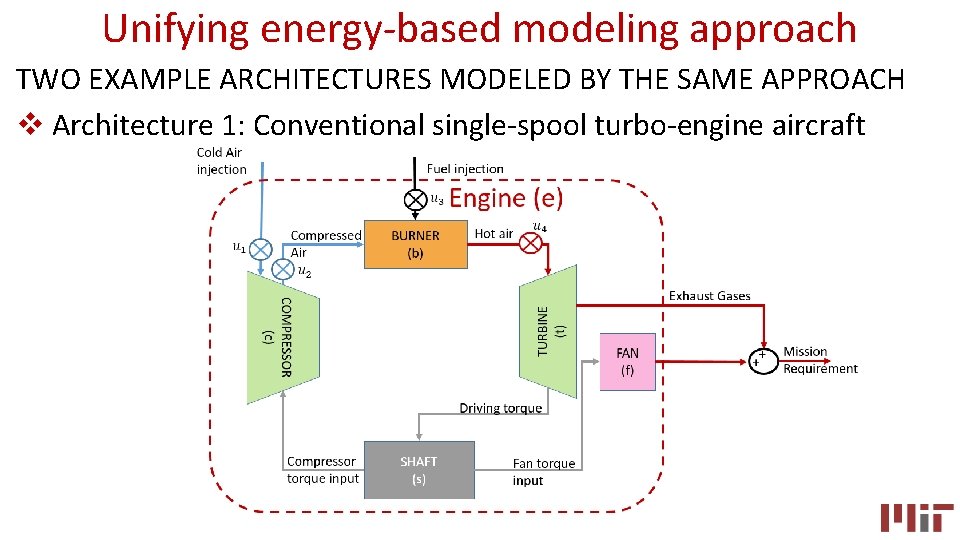 Unifying energy-based modeling approach

TWO EXAMPLE ARCHITECTURES MODELED BY THE SAME APPROACH

❖ Architecture 1: Conventional single-spool turbo-engine aircraft

Cold Air injection

Fuel injection

$u_3$ Engine (e)

$u_1$

Compressed Air

$u_2$

BURNER (b)

Hot air

$u_4$

COMPRESSOR (c)

TURBINE (t)

Exhaust Gases

FAN (f)

+ +

Mission Requirement

Driving torque

Compressor torque input

SHAFT (s)

Fan torque input

MIT